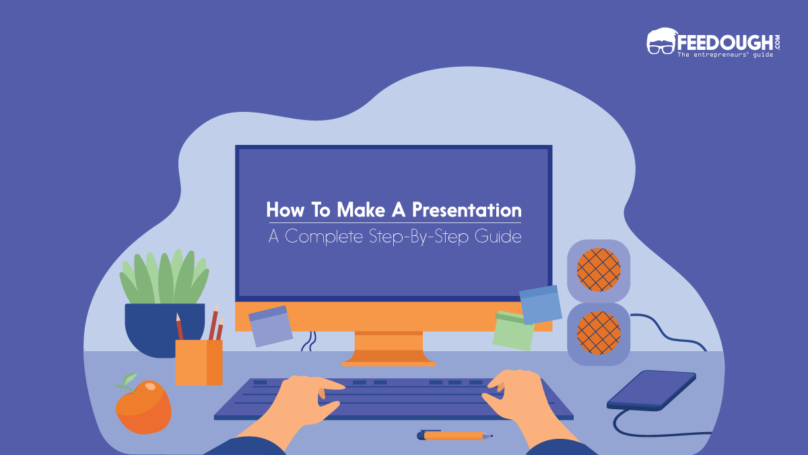 FEEDOUGH.COM
The entrepreneurs' guide

How To Make A Presentation
A Complete Step-By-Step Guide